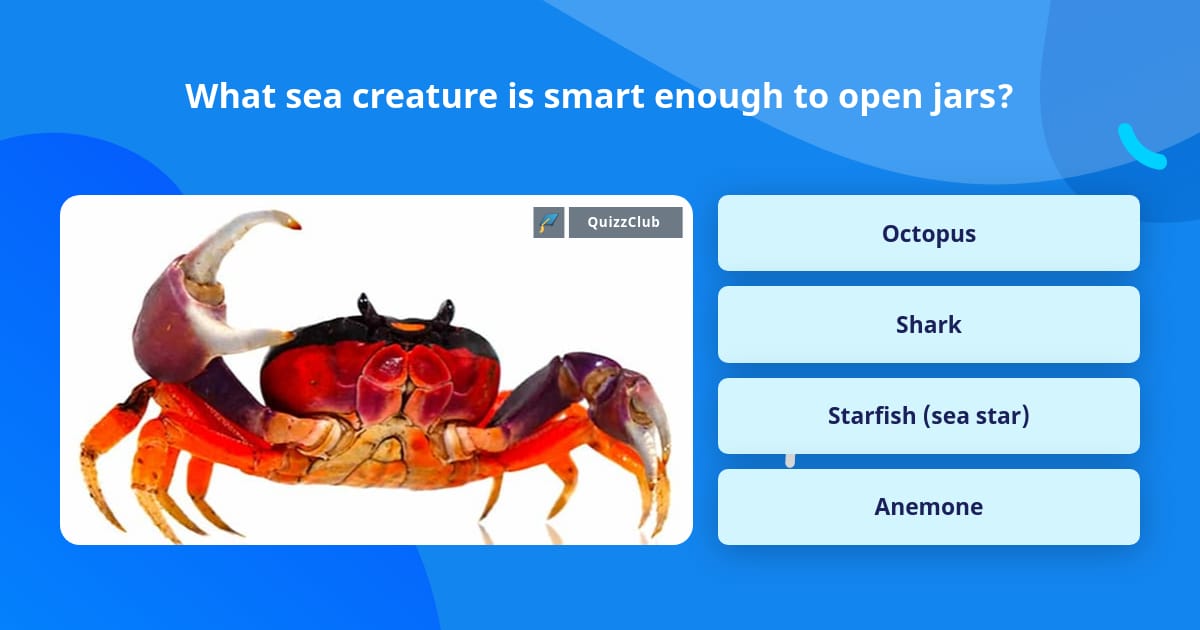 What sea creature is smart enough to open jars?

QuizzClub

Octopus

Shark

Starfish (sea star)

Anemone